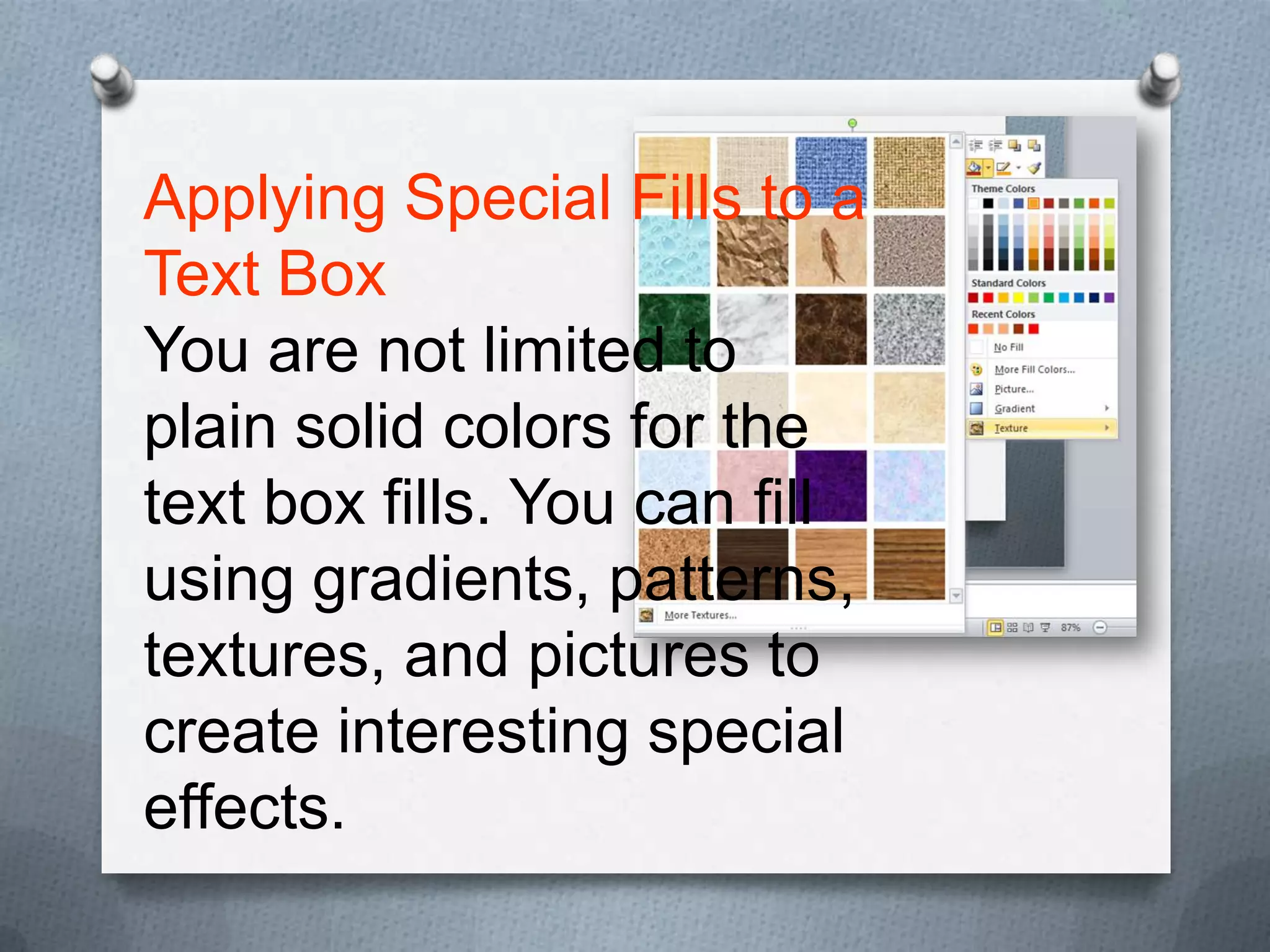 Applying Special Fills to a Text Box

You are not limited to plain solid colors for the text box fills. You can fill using gradients, patterns, textures, and pictures to create interesting special effects.

Theme Colors

Standard Colors

Recent Colors

No Fill

More Fill Colors...

Picture...

Gradient

Texture

More Textures...

87%